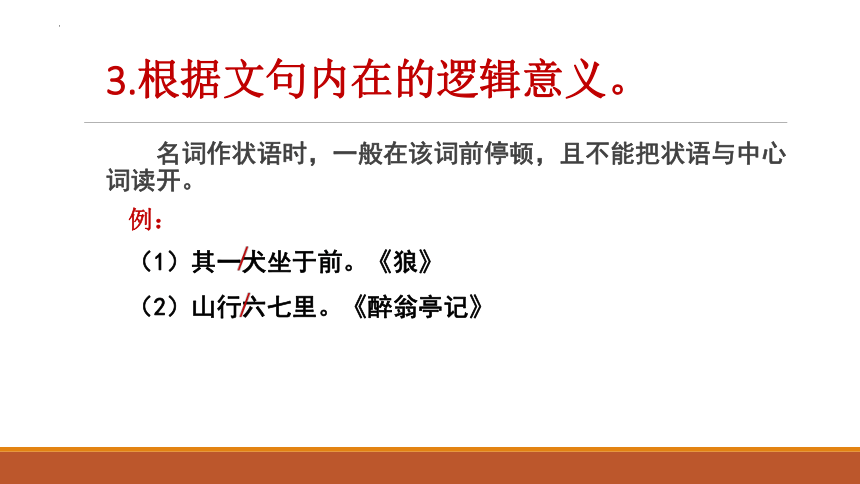 3.根据文句内在的逻辑意义。

名词作状语时，一般在该词前停顿，且不能把状语与中心词读开。

例：

（1）其一/犬坐于前。《狼》

（2）山行/六七里。《醉翁亭记》